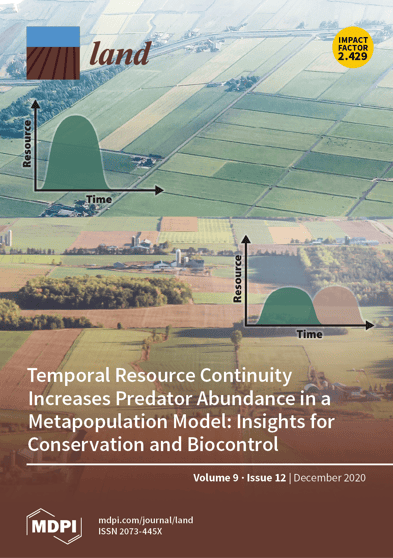 land

IMPACT FACTOR 2.429

Resource

Time

Resource

Time

Temporal Resource Continuity Increases Predator Abundance in a Metapopulation Model: Insights for Conservation and Biocontrol

Volume 9 · Issue 12 | December 2020

MDPI

mdpi.com/journal/land
ISSN 2073-445X